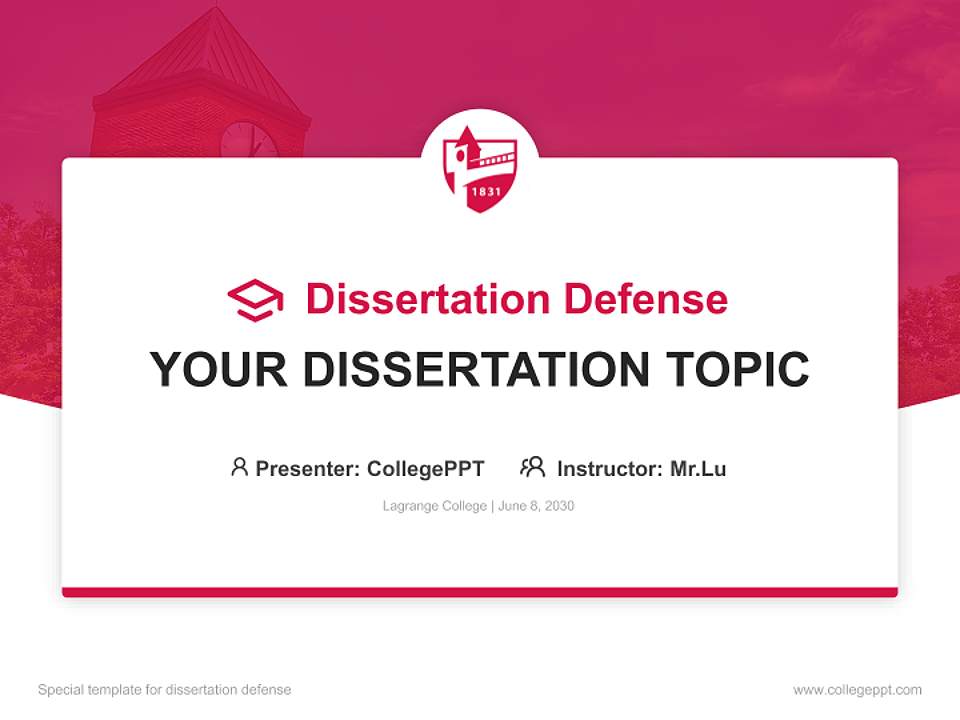 1831

Dissertation Defense

YOUR DISSERTATION TOPIC

Presenter: CollegePPT Instructor: Mr.Lu

Lagrange College | June 8, 2030

Special template for dissertation defense

www.collegeppt.com